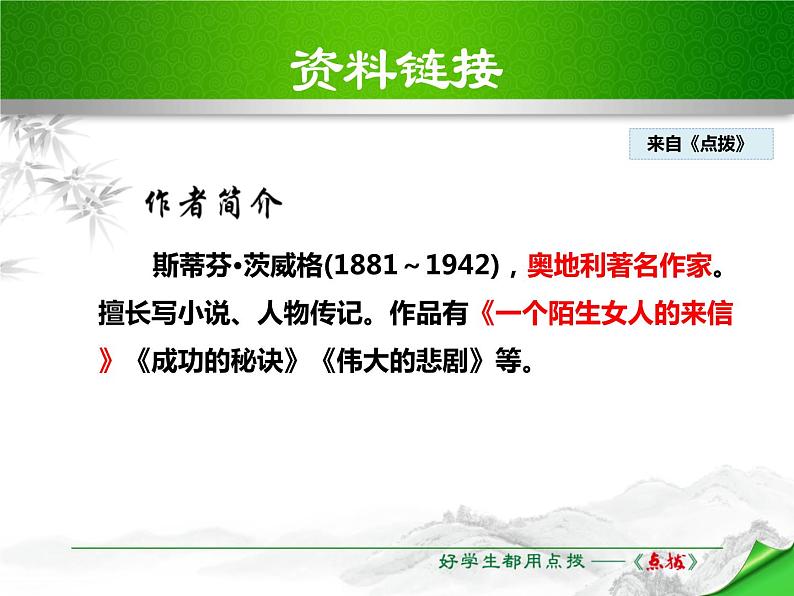 资料链接

来自《点拨》

作者简介

斯蒂芬•茨威格(1881～1942)，奥地利著名作家。擅长写小说、人物传记。作品有《一个陌生女人的来信》《成功的秘诀》《伟大的悲剧》等。

好学生都用点拨——《点拨》